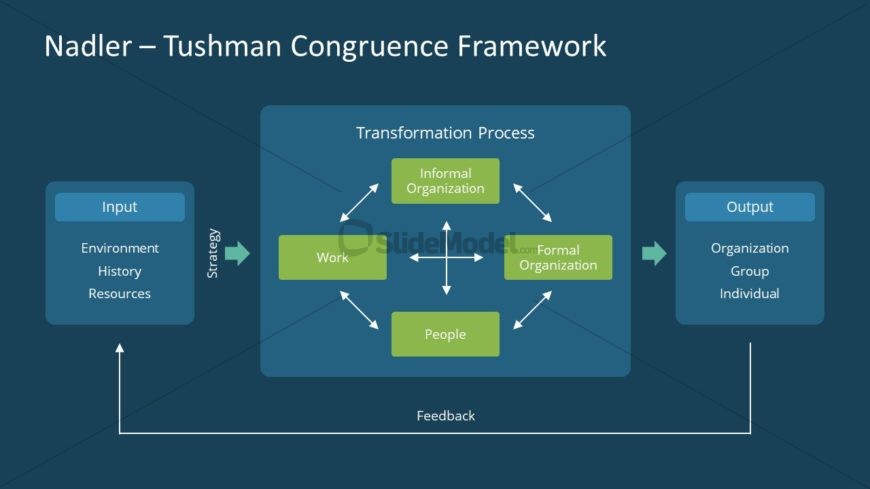 Nadler – Tushman Congruence Framework

Input

Environment
History
Resources

Strategy

Transformation Process

Informal Organization

Work

SlideModel.com

Formal Organization

People

Output

Organization
Group
Individual

Feedback